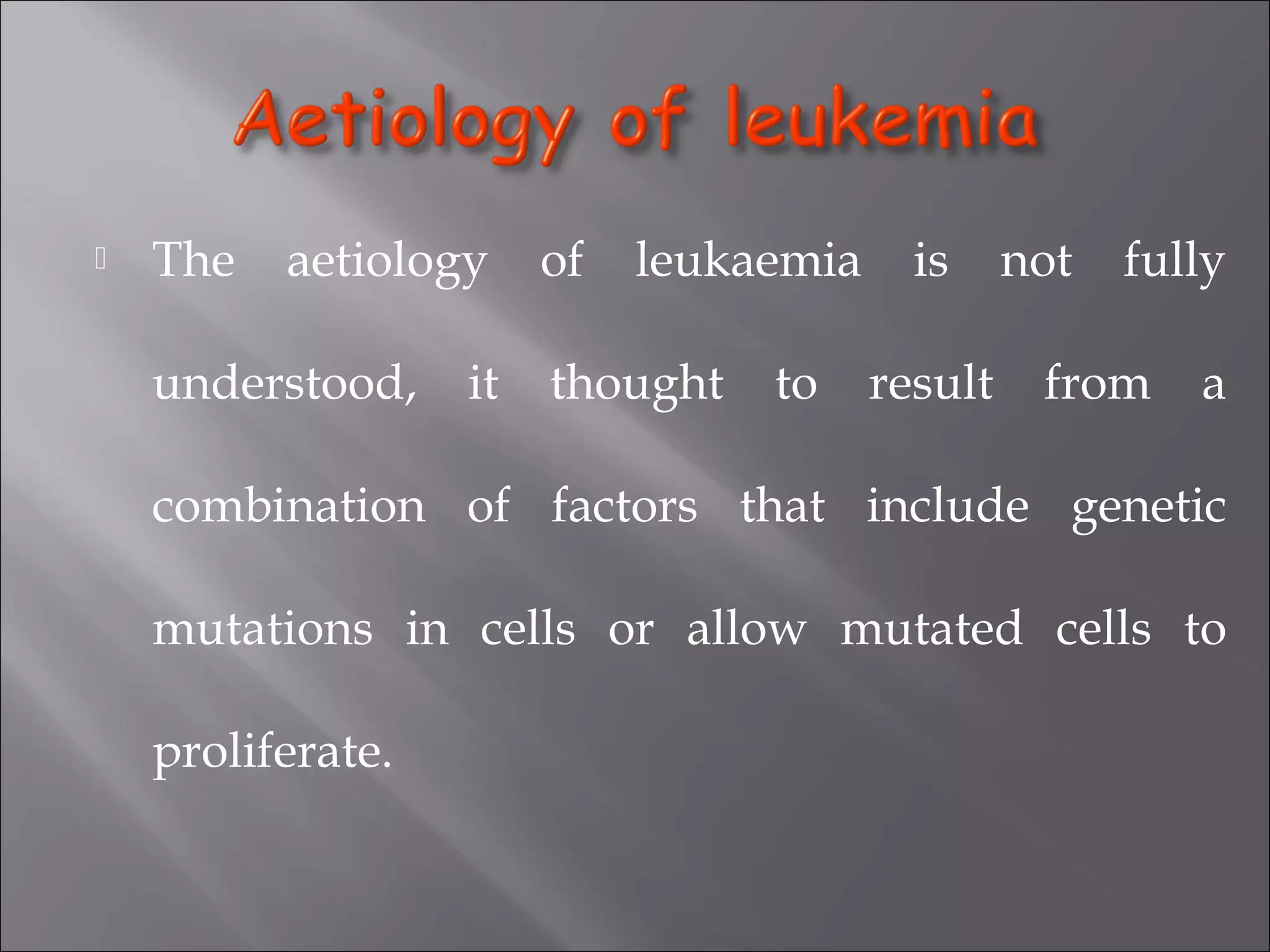 Aetiology of leukemia

The aetiology of leukaemia is not fully understood, it thought to result from a combination of factors that include genetic mutations in cells or allow mutated cells to proliferate.